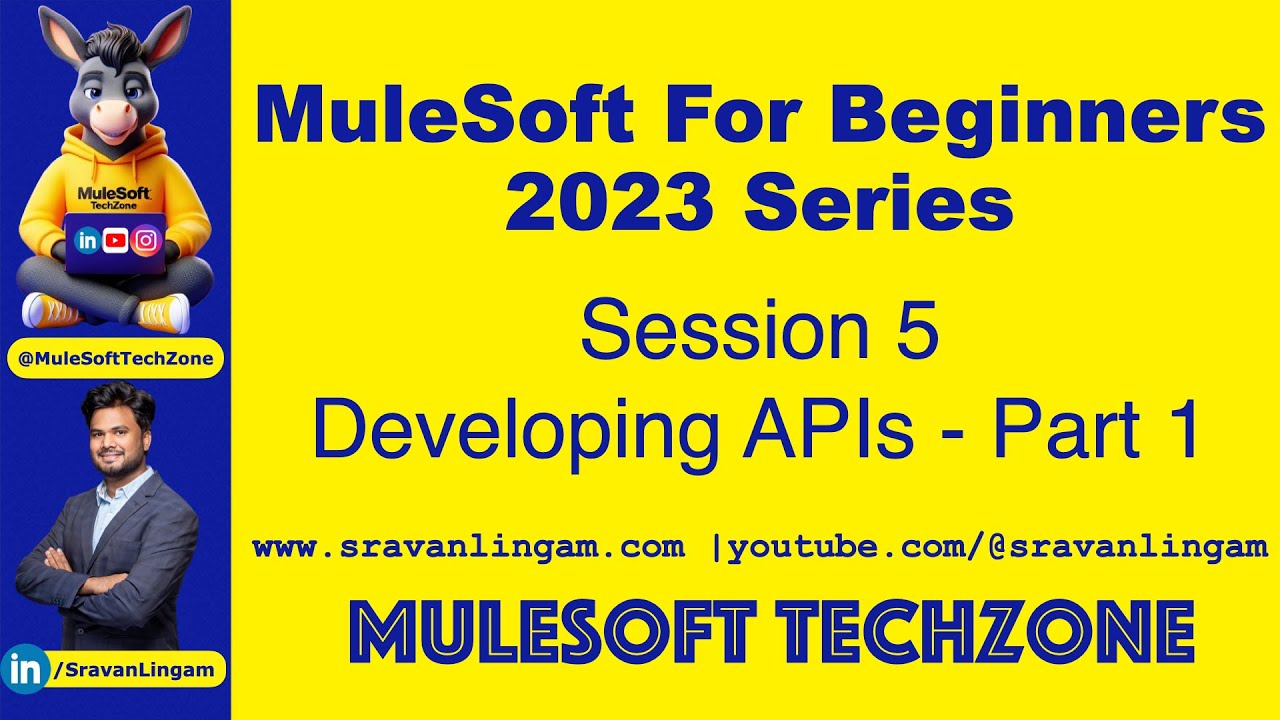 MuleSoft TechZone

@MuleSoftTechZone

in /SravanLingam

MuleSoft For Beginners 2023 Series

Session 5
Developing APIs - Part 1

www.sravanlingam.com |youtube.com/@sravanlingam

MULESOFT TECHZONE